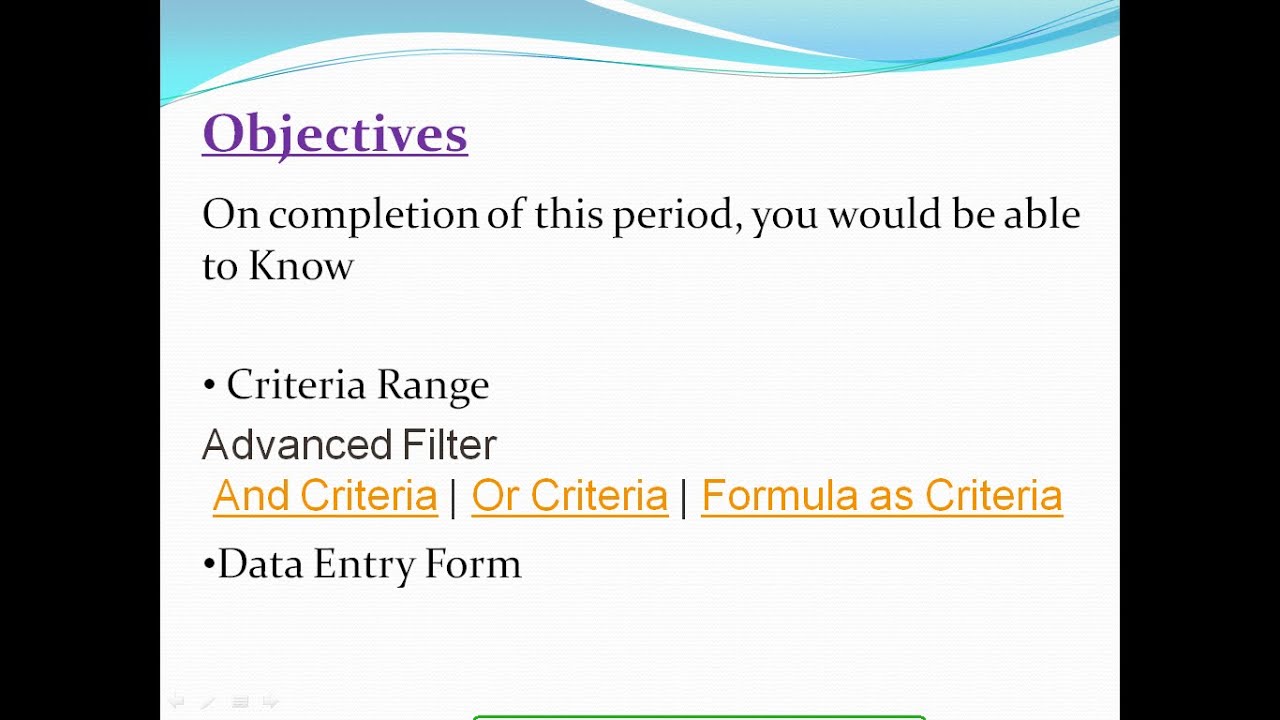 Objectives

On completion of this period, you would be able to Know

• Criteria Range

Advanced Filter

And Criteria | Or Criteria | Formula as Criteria

•Data Entry Form